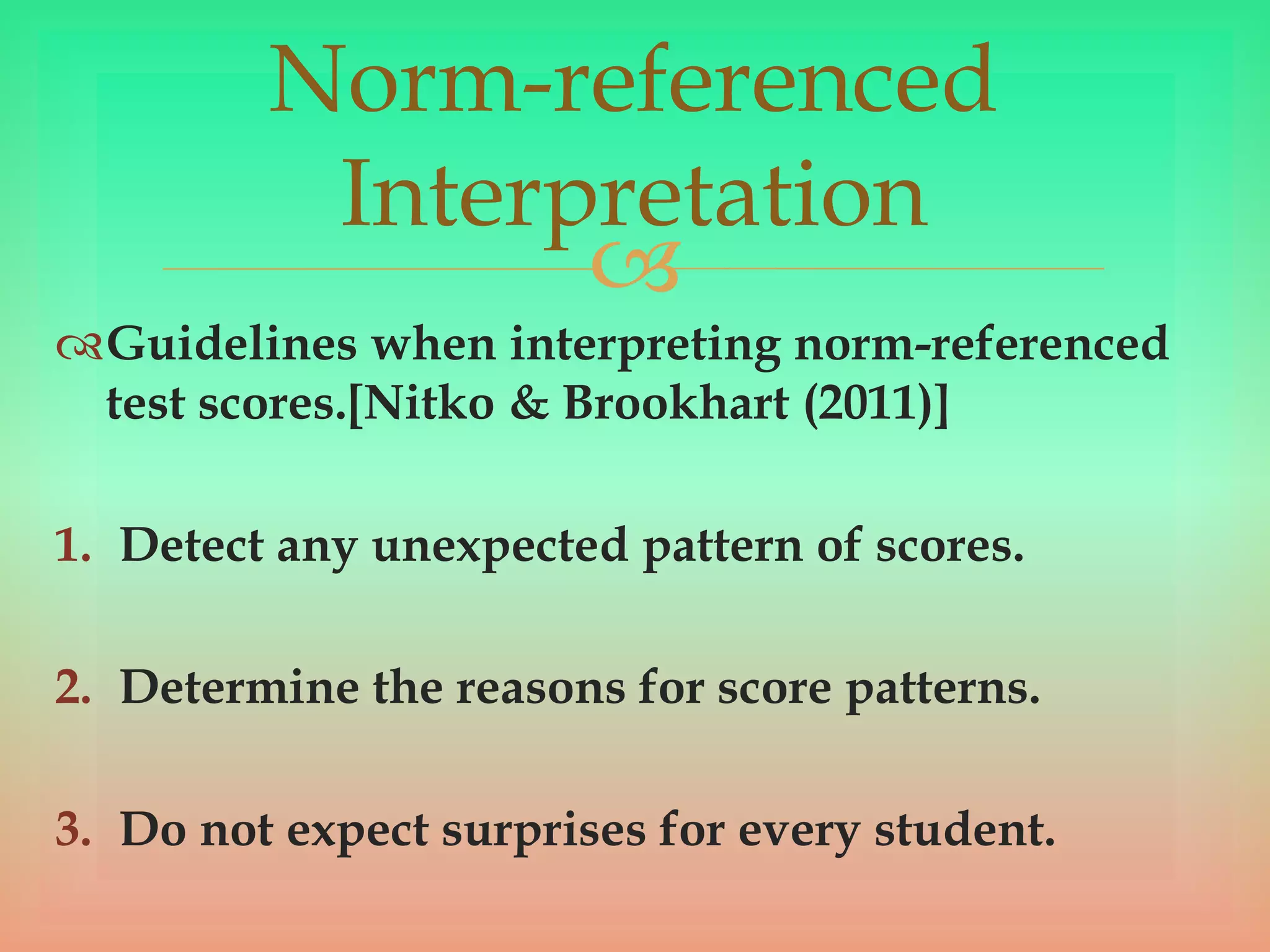 Norm-referenced Interpretation

Guidelines when interpreting norm-referenced test scores.[Nitko & Brookhart (2011)]

1. Detect any unexpected pattern of scores.

2. Determine the reasons for score patterns.

3. Do not expect surprises for every student.